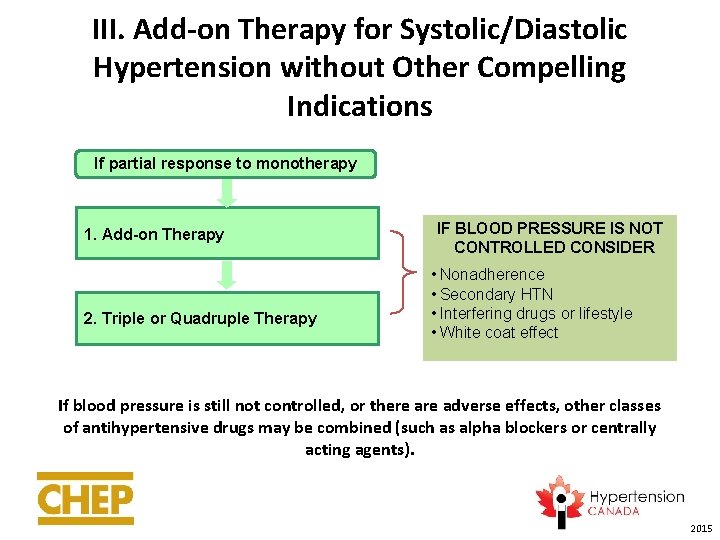 III. Add-on Therapy for Systolic/Diastolic Hypertension without Other Compelling Indications

If partial response to monotherapy

1. Add-on Therapy

2. Triple or Quadruple Therapy

IF BLOOD PRESSURE IS NOT CONTROLLED CONSIDER

• Nonadherence
• Secondary HTN
• Interfering drugs or lifestyle
• White coat effect

If blood pressure is still not controlled, or there are adverse effects, other classes of antihypertensive drugs may be combined (such as alpha blockers or centrally acting agents).

CHEP

Hypertension CANADA

2015